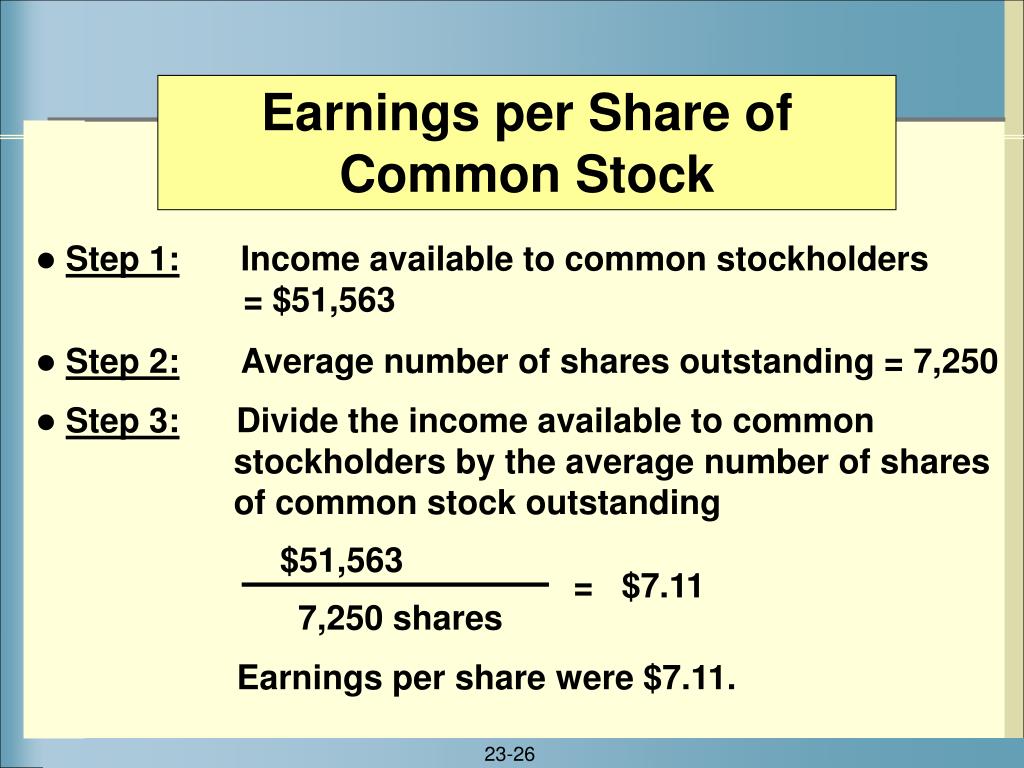 Earnings per Share of Common Stock

● Step 1: Income available to common stockholders = \$51,563

● Step 2: Average number of shares outstanding = 7,250

● Step 3: Divide the income available to common stockholders by the average number of shares of common stock outstanding

$\frac{\$51,563}{7,250 \text{ shares}} = \$7.11$

Earnings per share were \$7.11.

23-26